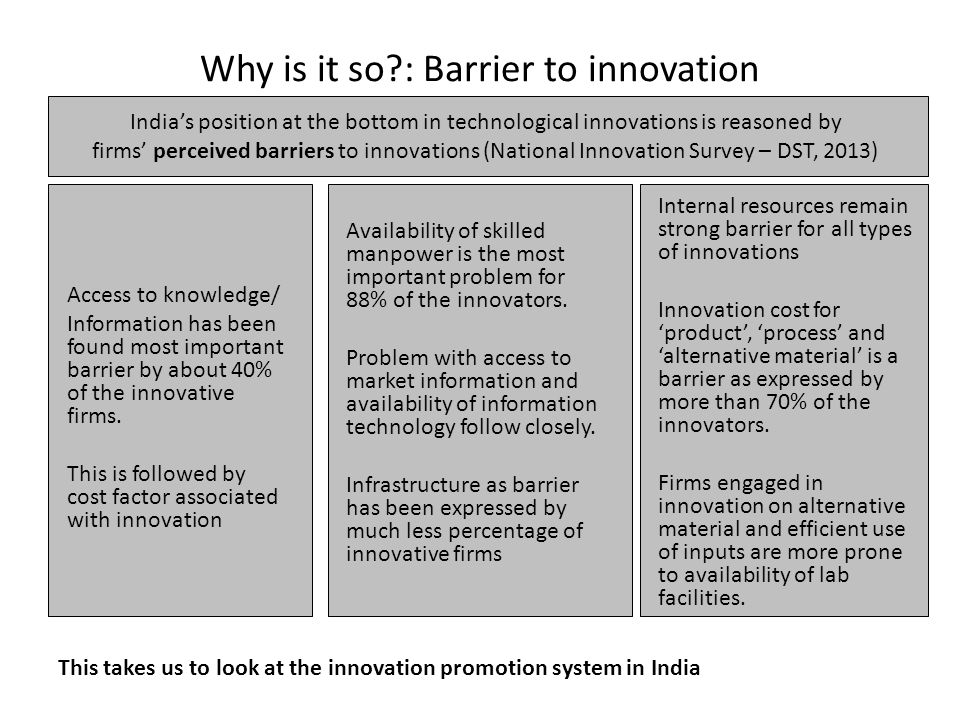 Why is it so?: Barrier to innovation

India's position at the bottom in technological innovations is reasoned by firms' perceived barriers to innovations (National Innovation Survey – DST, 2013)

Access to knowledge/

Information has been found most important barrier by about 40% of the innovative firms.

This is followed by cost factor associated with innovation

Availability of skilled manpower is the most important problem for 88% of the innovators.

Problem with access to market information and availability of information technology follow closely.

Infrastructure as barrier has been expressed by much less percentage of innovative firms

Internal resources remain strong barrier for all types of innovations

Innovation cost for 'product', 'process' and 'alternative material' is a barrier as expressed by more than 70% of the innovators.

Firms engaged in innovation on alternative material and efficient use of inputs are more prone to availability of lab facilities.

This takes us to look at the innovation promotion system in India